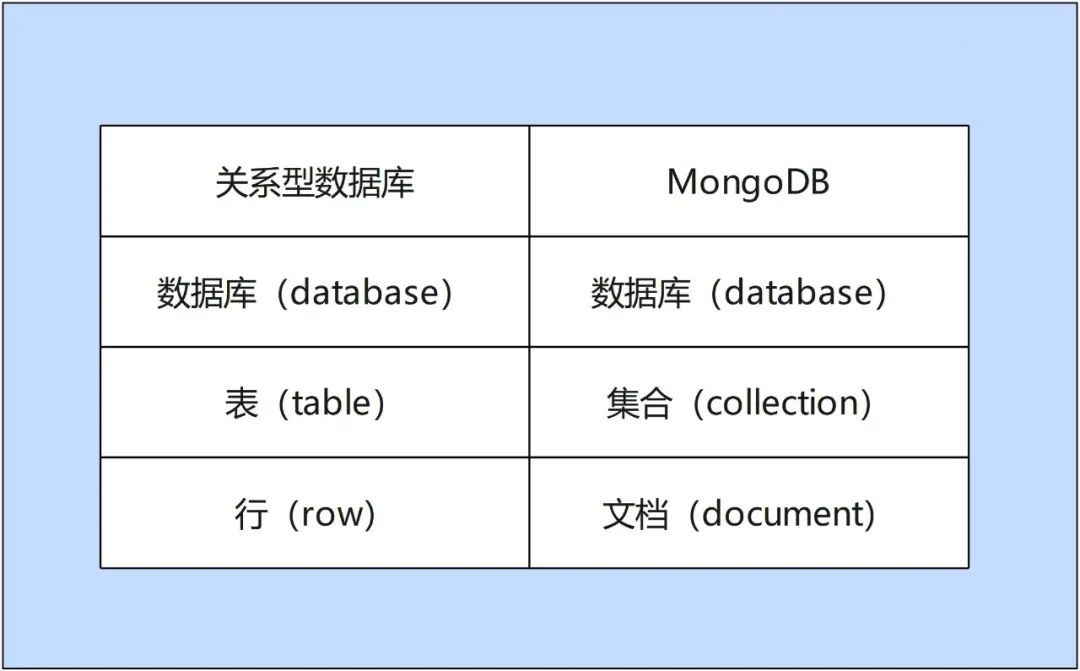 | 关系型数据库 | MongoDB |
|---|---|
| 数据库（database） | 数据库（database） |
| 表（table） | 集合（collection） |
| 行（row） | 文档（document） |